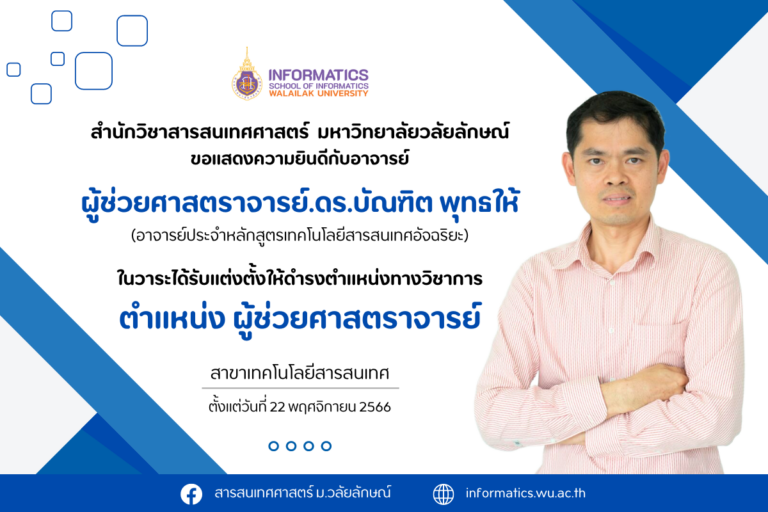 INFORMATICS
SCHOOL OF INFORMATICS
WALAILAK UNIVERSITY

สำนักวิชาสารสนเทศศาสตร์ มหาวิทยาลัยวลัยลักษณ์
ขอแสดงความยินดีกับอาจารย์

ผู้ช่วยศาสตราจารย์.ดร.บัณฑิต พุทธให้
(อาจารย์ประจำหลักสูตรเทคโนโลยีสารสนเทศอัจฉริยะ)

ในวาระได้รับแต่งตั้งให้ดำรงตำแหน่งทางวิชาการ
ตำแหน่ง ผู้ช่วยศาสตราจารย์

สาขาเทคโนโลยีสารสนเทศ
ตั้งแต่วันที่ 22 พฤศจิกายน 2566

สารสนเทศศาสตร์ ม.วลัยลักษณ์
informatics.wu.ac.th